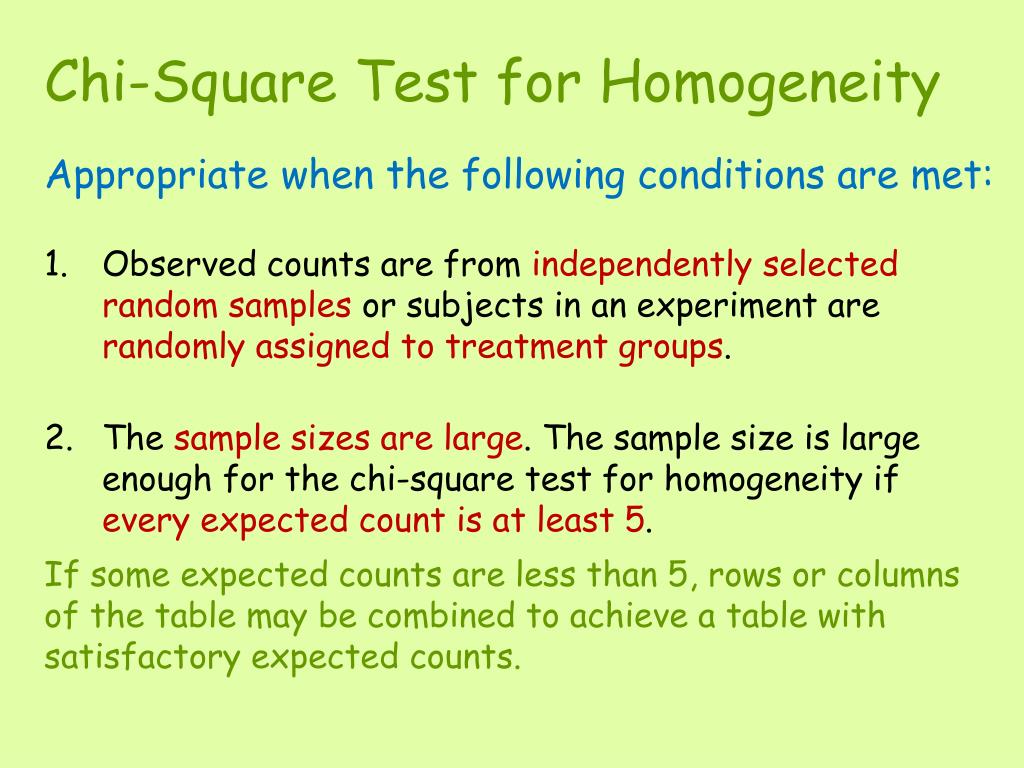 Chi-Square Test for Homogeneity

Appropriate when the following conditions are met:

1. Observed counts are from independently selected random samples or subjects in an experiment are randomly assigned to treatment groups.

2. The sample sizes are large. The sample size is large enough for the chi-square test for homogeneity if every expected count is at least 5.

If some expected counts are less than 5, rows or columns of the table may be combined to achieve a table with satisfactory expected counts.